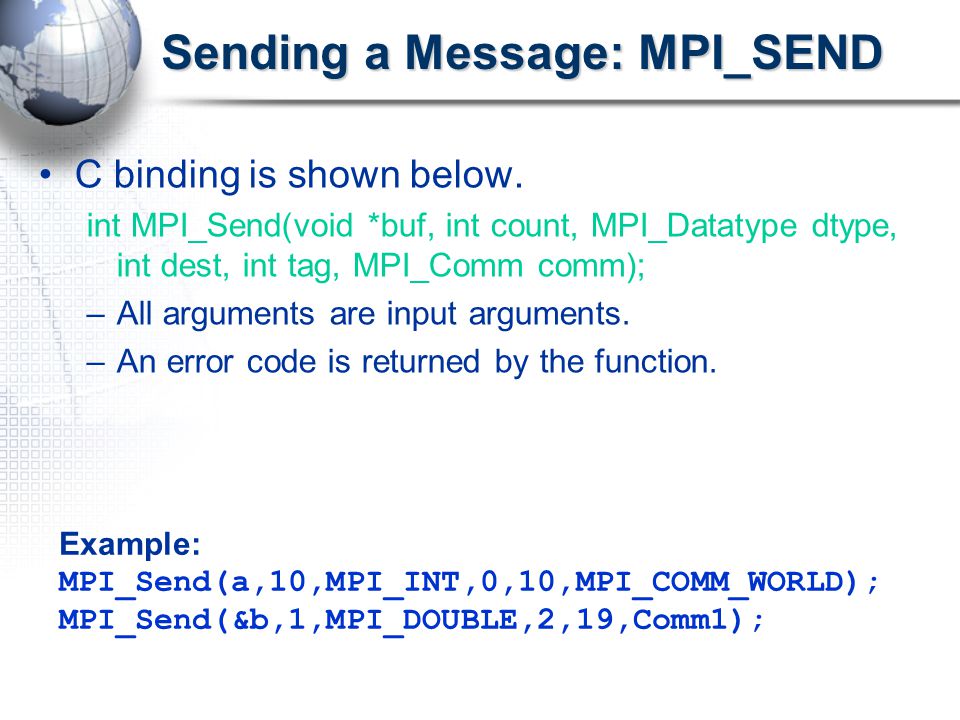 Sending a Message: MPI_SEND

• C binding is shown below.
int MPI_Send(void *buf, int count, MPI_Datatype dtype, int dest, int tag, MPI_Comm comm);
– All arguments are input arguments.
– An error code is returned by the function.

Example:
MPI_Send(a,10,MPI_INT,0,10,MPI_COMM_WORLD);
MPI_Send(&b,1,MPI_DOUBLE,2,19,Comm1);